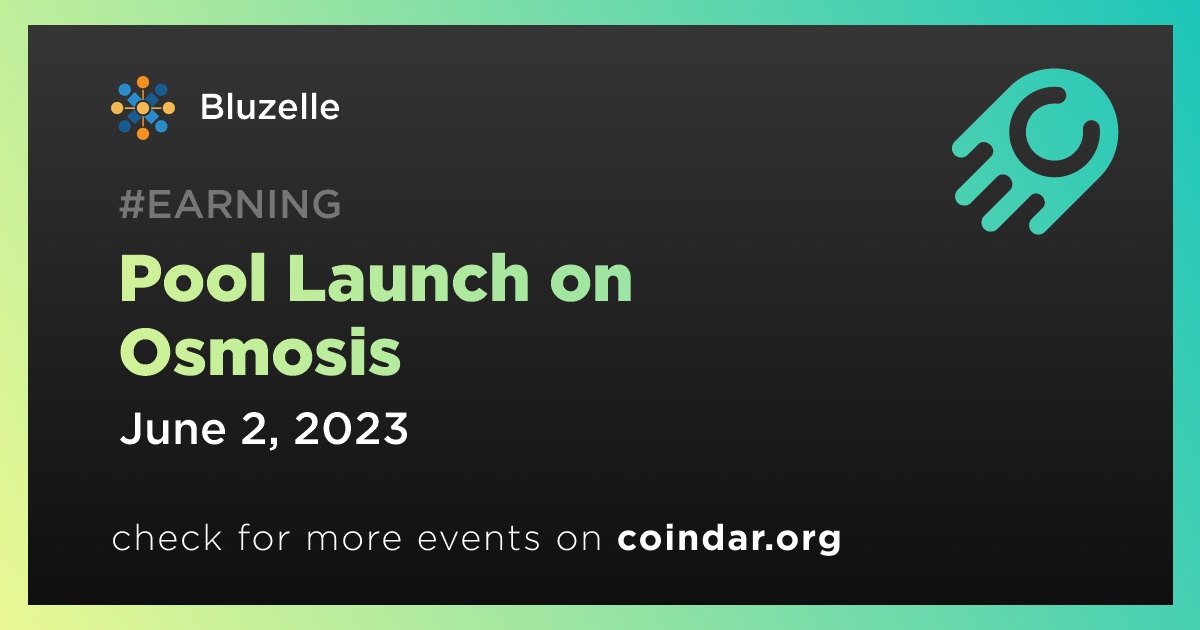 Bluzelle

#EARNING

Pool Launch on Osmosis

June 2, 2023

check for more events on coindar.org